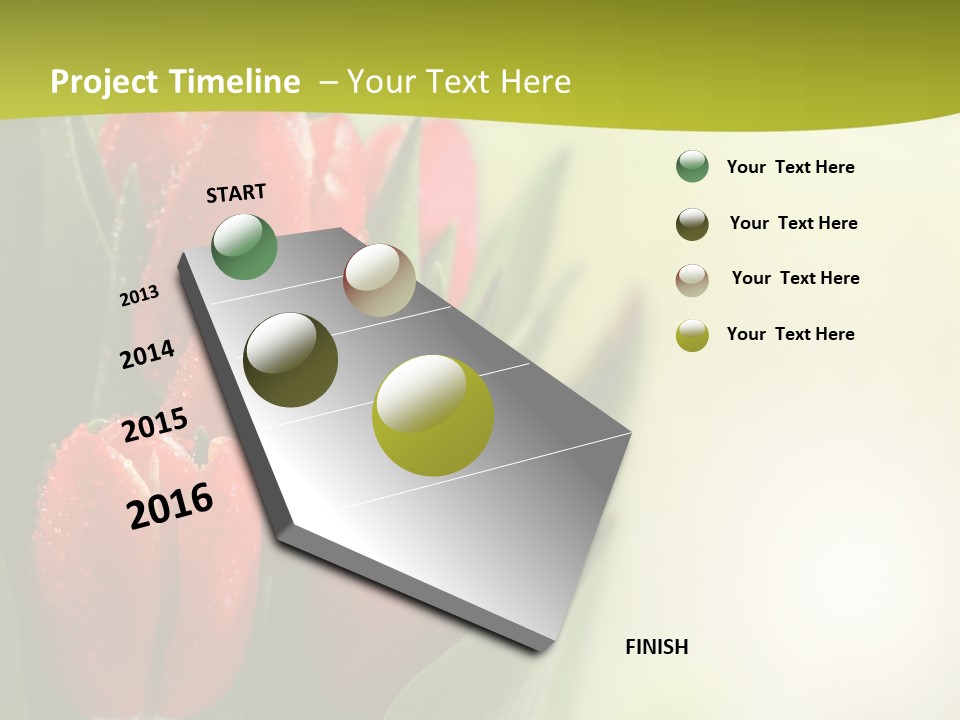 Project Timeline – Your Text Here

START

2013

2014

2015

2016

FINISH

Your Text Here

Your Text Here

Your Text Here

Your Text Here